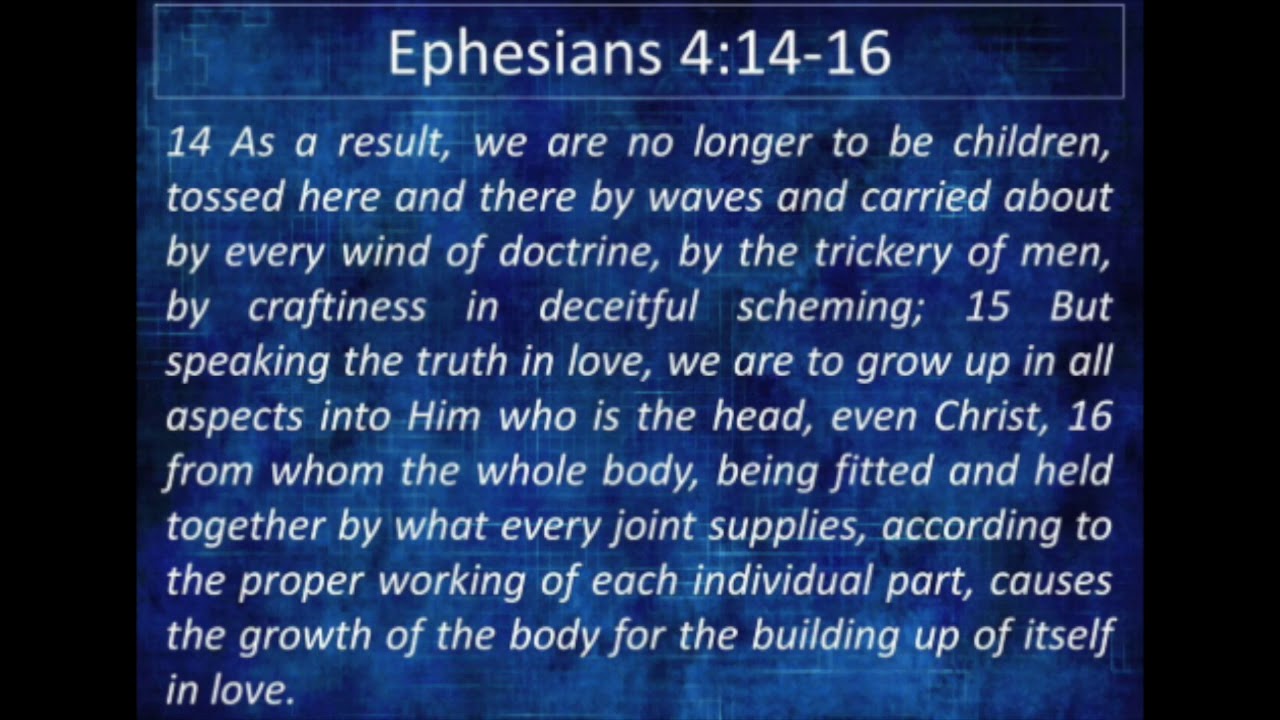 Ephesians 4:14-16

14 As a result, we are no longer to be children, tossed here and there by waves and carried about by every wind of doctrine, by the trickery of men, by craftiness in deceitful scheming; 15 But speaking the truth in love, we are to grow up in all aspects into Him who is the head, even Christ, 16 from whom the whole body, being fitted and held together by what every joint supplies, according to the proper working of each individual part, causes the growth of the body for the building up of itself in love.